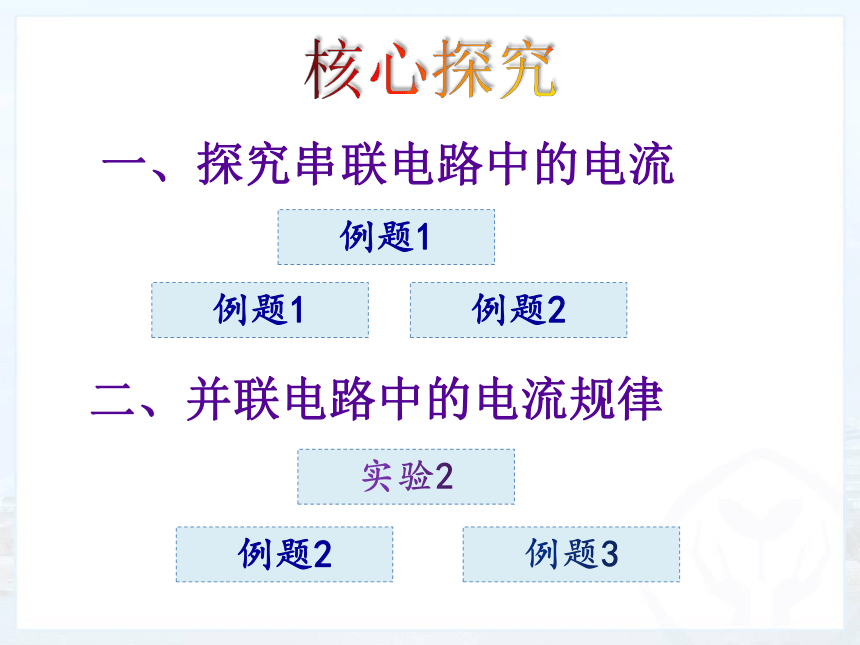 核心探究

一、探究串联电路中的电流

例题1

例题1

例题2

二、并联电路中的电流规律

实验2

例题2

例题3